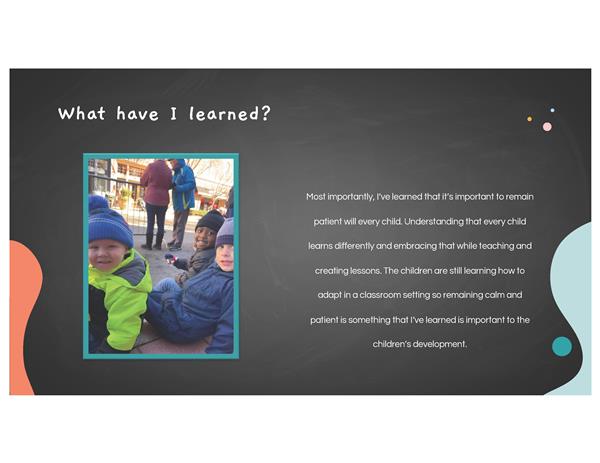 What have I learned?

Most importantly, I've learned that it's important to remain patient will every child. Understanding that every child learns differently and embracing that while teaching and creating lessons. The children are still learning how to adapt in a classroom setting so remaining calm and patient is something that I've learned is important to the children's development.